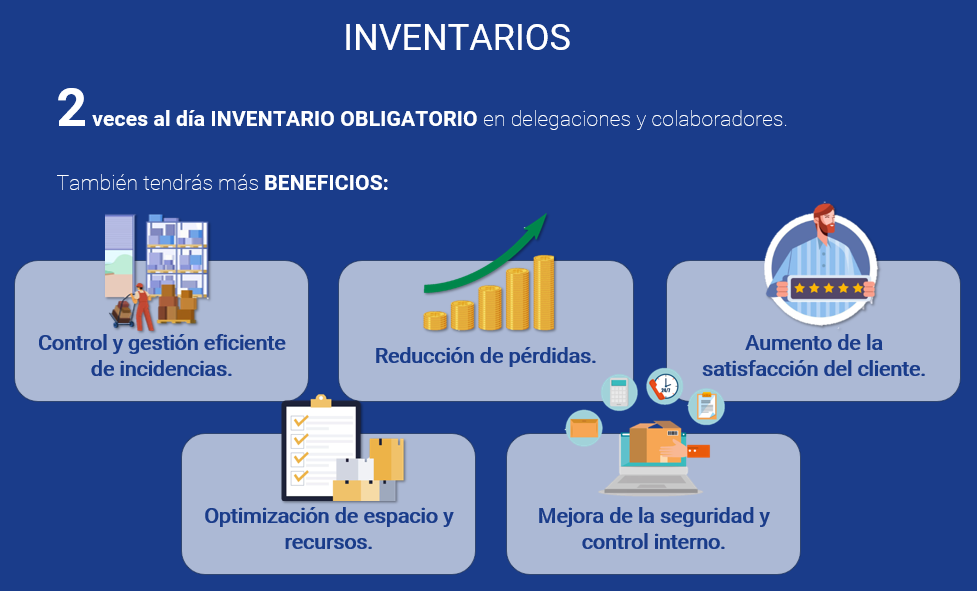 INVENTARIOS

2 veces al día INVENTARIO OBLIGATORIO en delegaciones y colaboradores.

También tendrás más BENEFICIOS:

Control y gestión eficiente de incidencias.

Reducción de pérdidas.

Aumento de la satisfacción del cliente.

Optimización de espacio y recursos.

24/7

Mejora de la seguridad y control interno.